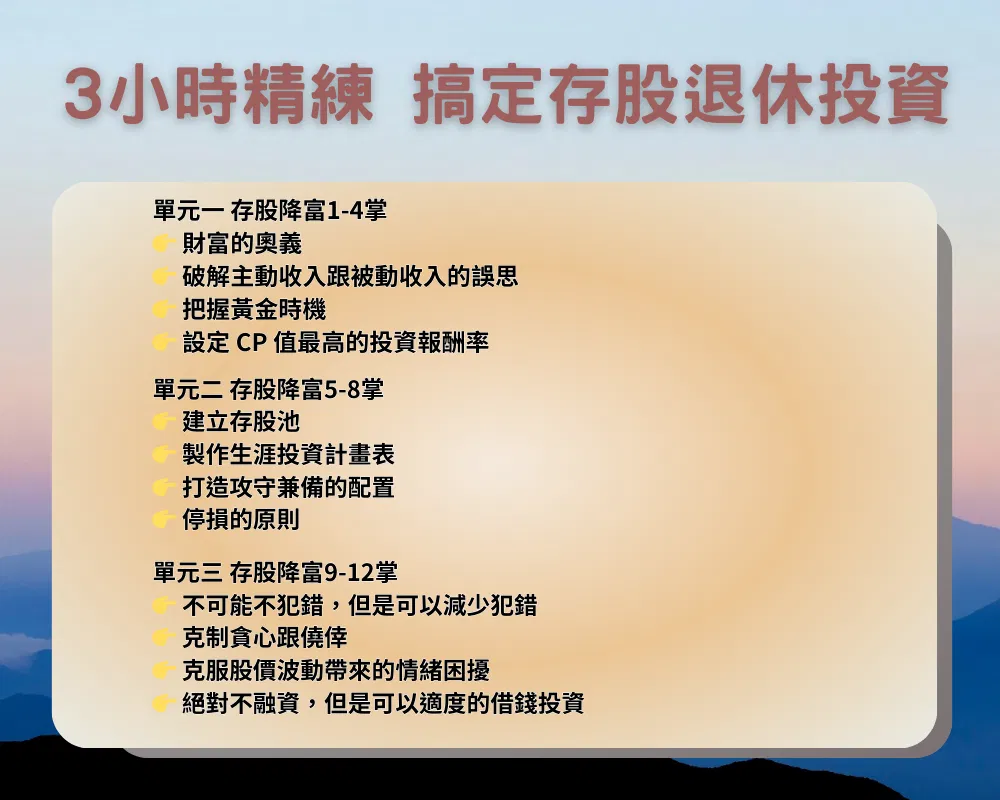 3小時精練 搞定存股退休投資

單元一 存股降富1-4掌
👉 財富的奧義
👉 破解主動收入跟被動收入的誤思
👉 把握黃金時機
👉 設定 CP 值最高的投資報酬率

單元二 存股降富5-8掌
👉 建立存股池
👉 製作生涯投資計畫表
👉 打造攻守兼備的配置
👉 停損的原則

單元三 存股降富9-12掌
👉 不可能不犯錯，但是可以減少犯錯
👉 克制貪心跟僥倖
👉 克服股價波動帶來的情緒困擾
👉 絕對不融資，但是可以適度的借錢投資